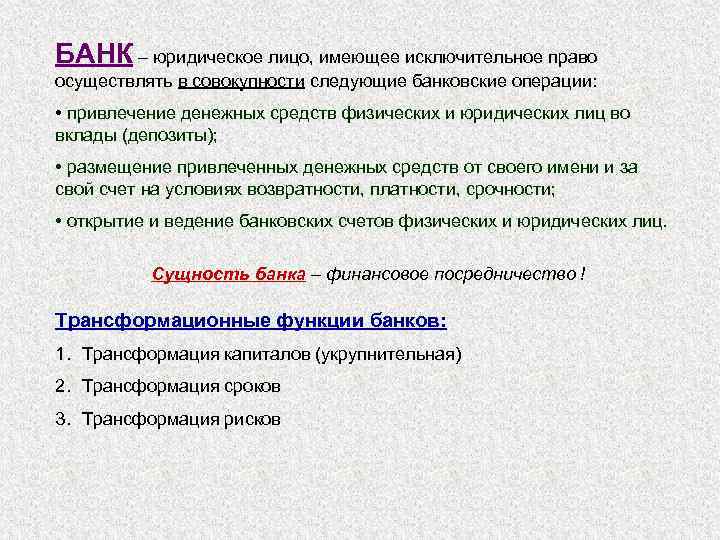 БАНК – юридическое лицо, имеющее исключительное право осуществлять в совокупности следующие банковские операции:

• привлечение денежных средств физических и юридических лиц во вклады (депозиты);

• размещение привлеченных денежных средств от своего имени и за свой счет на условиях возвратности, платности, срочности;

• открытие и ведение банковских счетов физических и юридических лиц.

Сущность банка – финансовое посредничество !

Трансформационные функции банков:

1. Трансформация капиталов (укрупнительная)

2. Трансформация сроков

3. Трансформация рисков